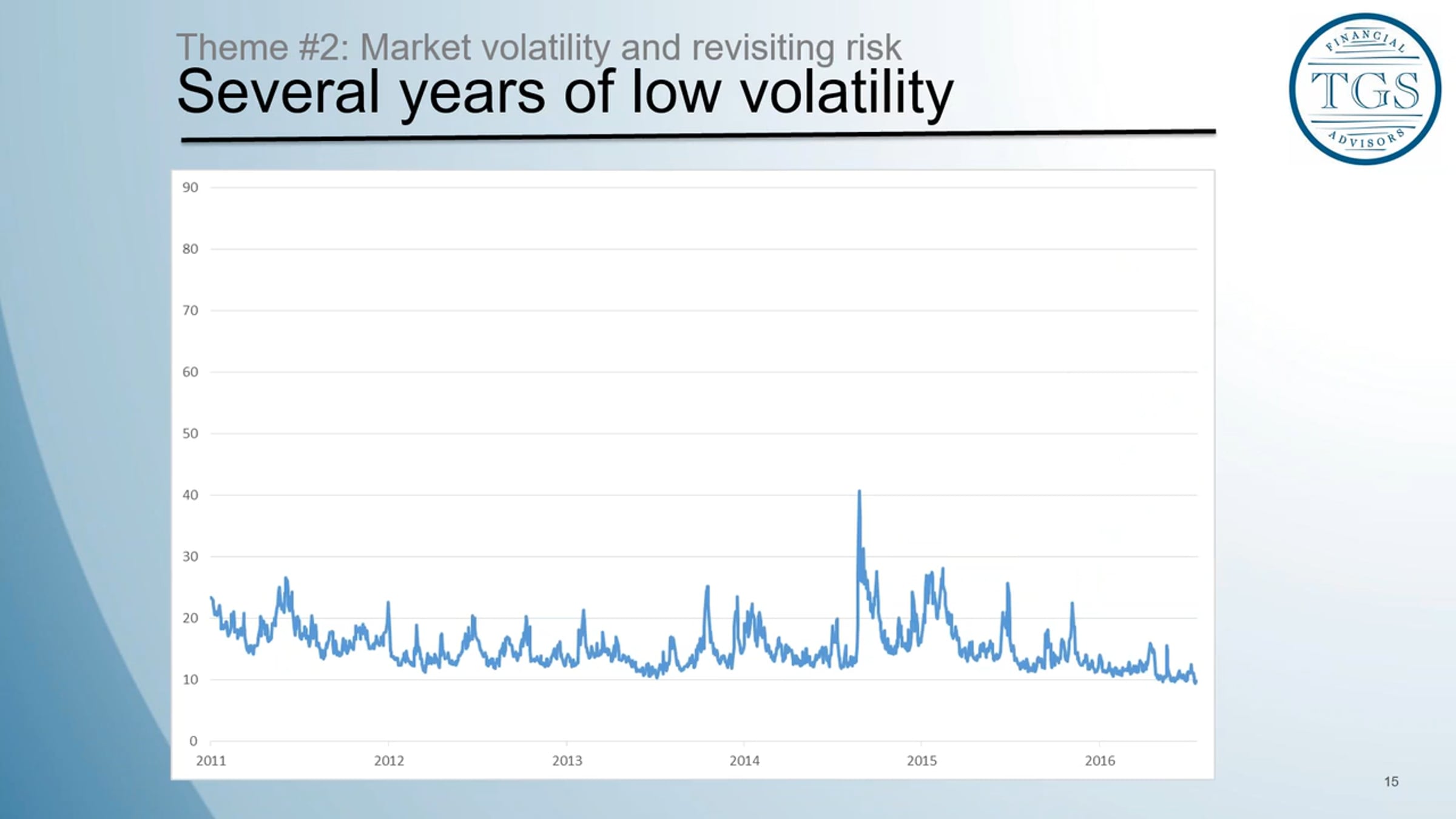 Theme #2: Market volatility and revisiting risk

Several years of low volatility

FINANCIAL
TGS
ADVISORS

90
80
70
60
50
40
30
20
10
0

2011
2012
2013
2014
2015
2016

15